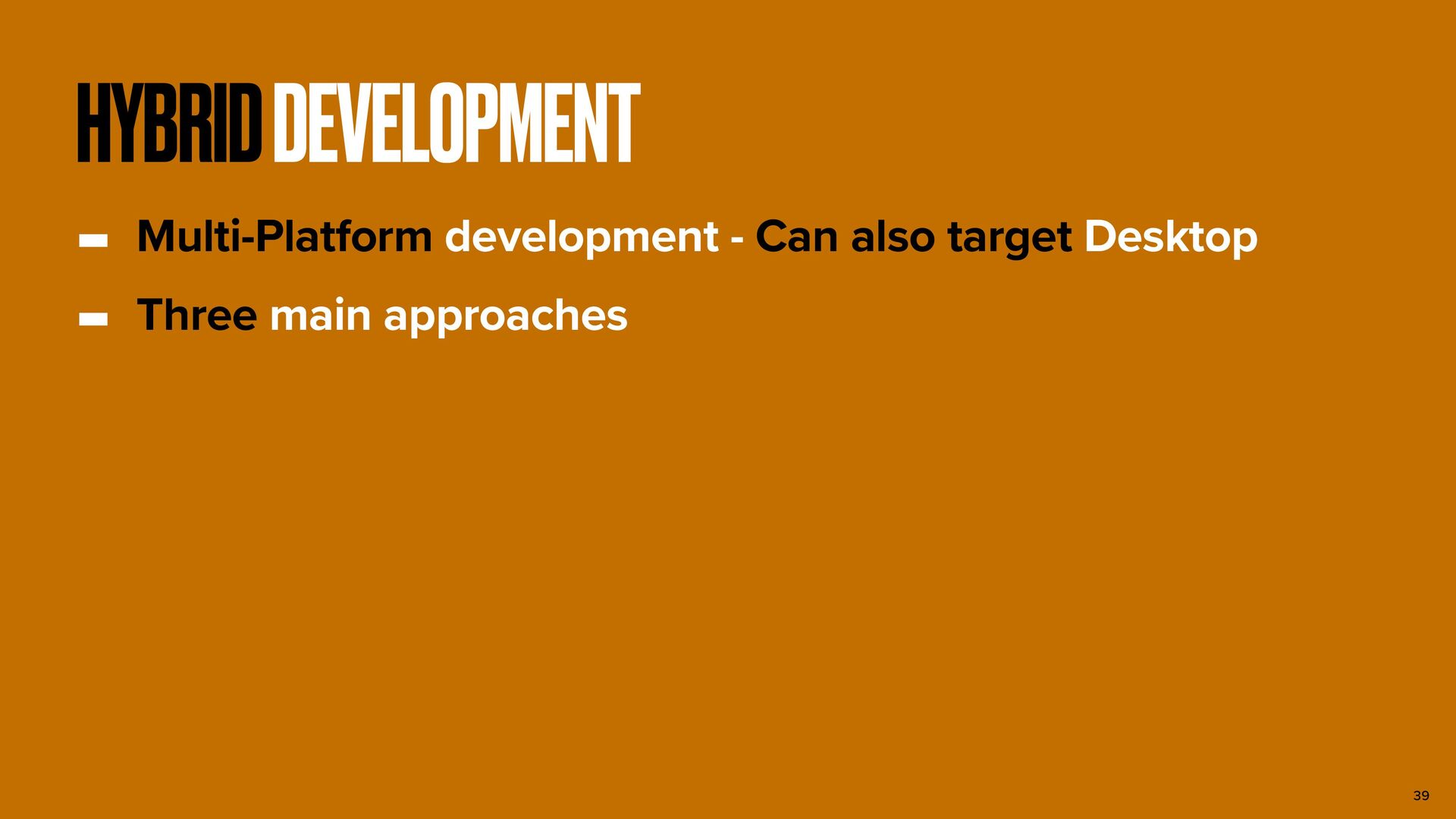 HYBRID DEVELOPMENT

- Multi-Platform development - Can also target Desktop
- Three main approaches

39